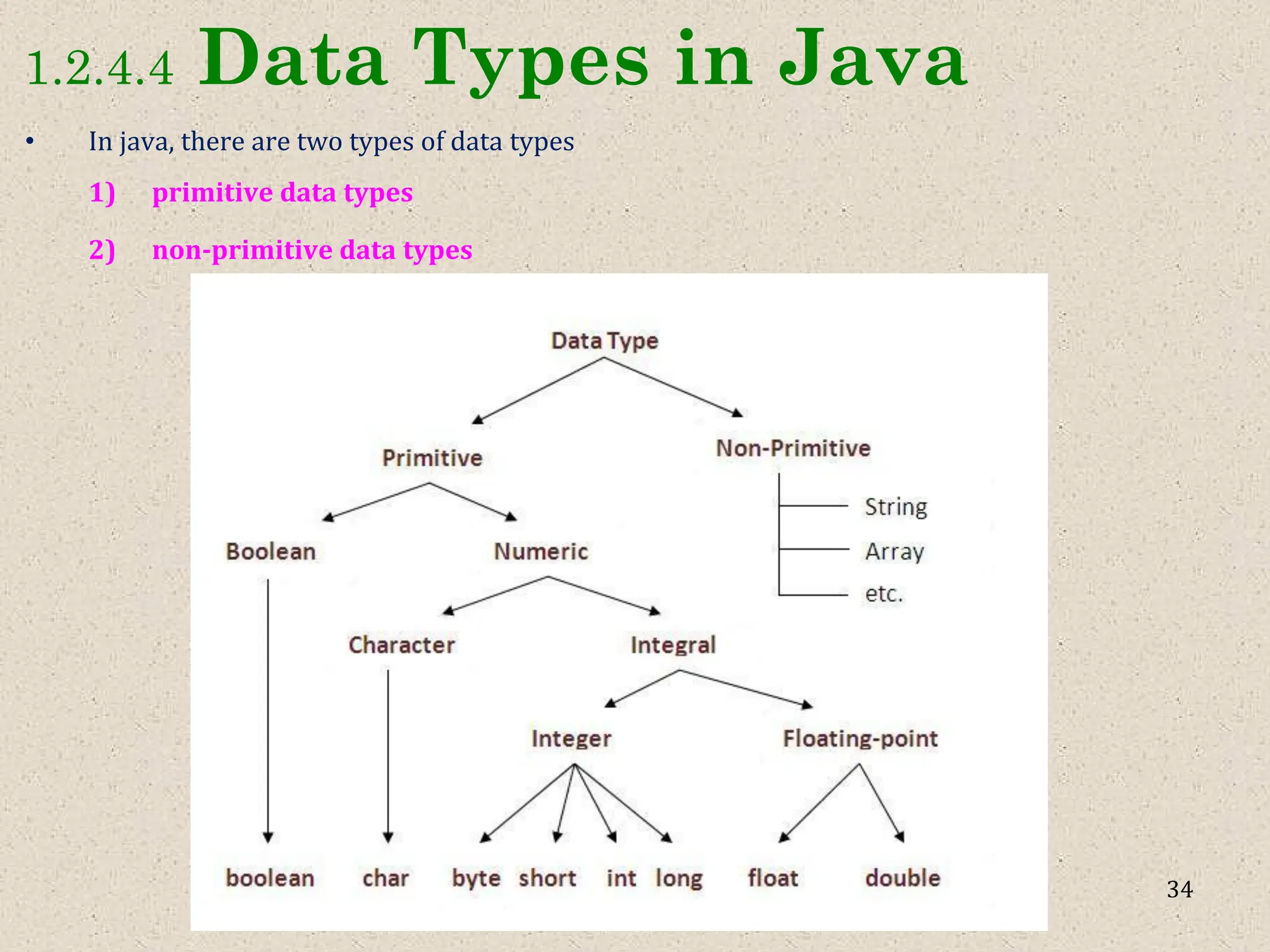 1.2.4.4 Data Types in Java

• In java, there are two types of data types

1) primitive data types

2) non-primitive data types

Data Type

Primitive

Non-Primitive

String

Array

etc.

Boolean

Numeric

Character

Integral

Integer

Floating-point

boolean

char

byte

short

int

long

float

double

34